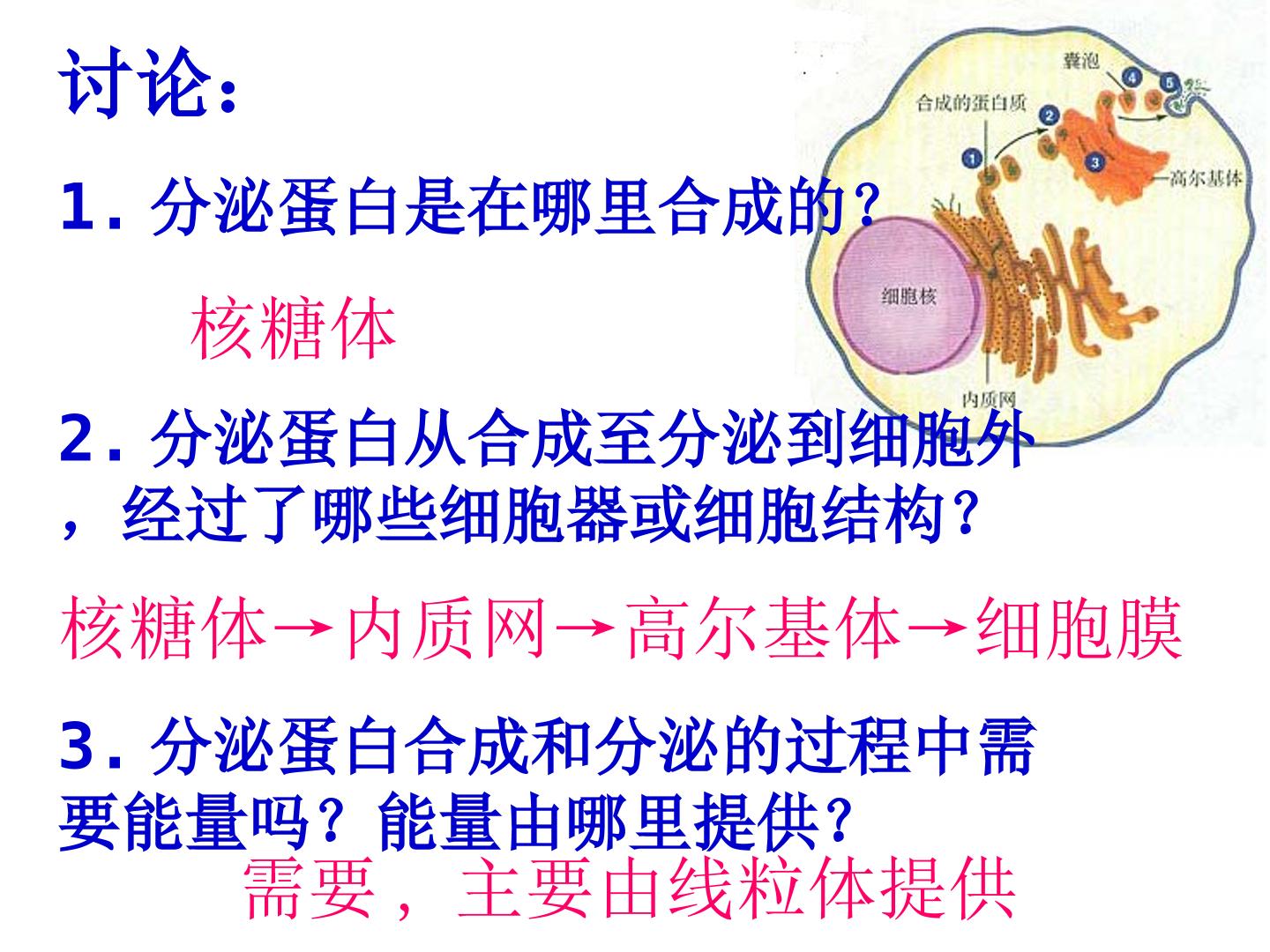 讨论：

1.分泌蛋白是在哪里合成的？

核糖体

2.分泌蛋白从合成至分泌到细胞外，经过了哪些细胞器或细胞结构？

核糖体→内质网→高尔基体→细胞膜

3.分泌蛋白合成和分泌的过程中需要能量吗？能量由哪里提供？

需要，主要由线粒体提供

囊泡
合成的蛋白质
1
2
3
4
5
高尔基体
细胞核
内质网